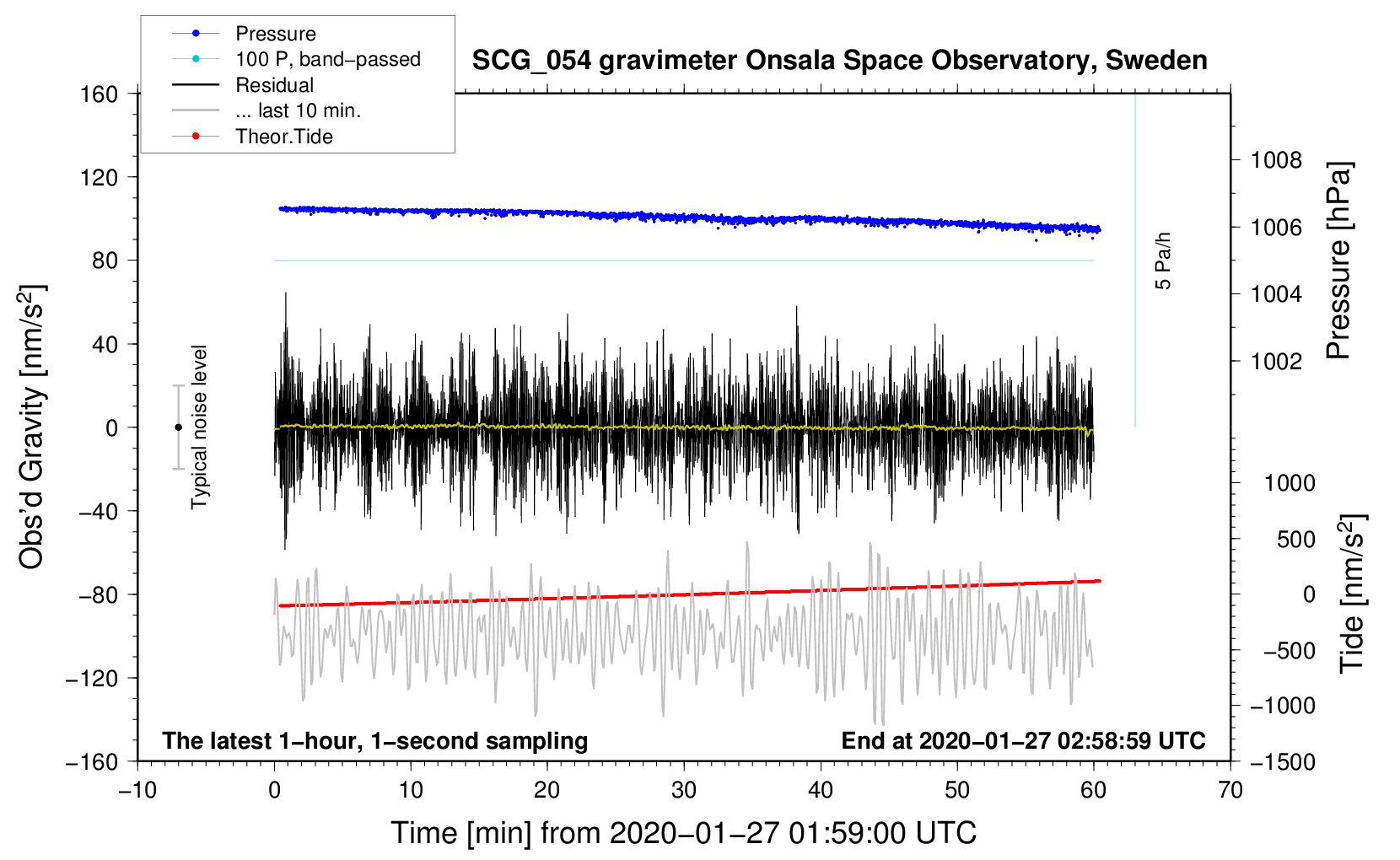 Pressure
100 P, band−passed
Residual
... last 10 min.
Theor.Tide

SCG_054 gravimeter Onsala Space Observatory, Sweden

160
120
80
40
0
−40
−80
−120
−160

Obs'd Gravity [nm/s$^2$]

Typical noise level

5 Pa/h

1008
1006
1004
1002

Pressure [hPa]

1000
500
0
−500
−1000
−1500

Tide [nm/s$^2$]

The latest 1−hour, 1−second sampling

End at 2020−01−27 02:58:59 UTC

−10
0
10
20
30
40
50
60
70

Time [min] from 2020−01−27 01:59:00 UTC